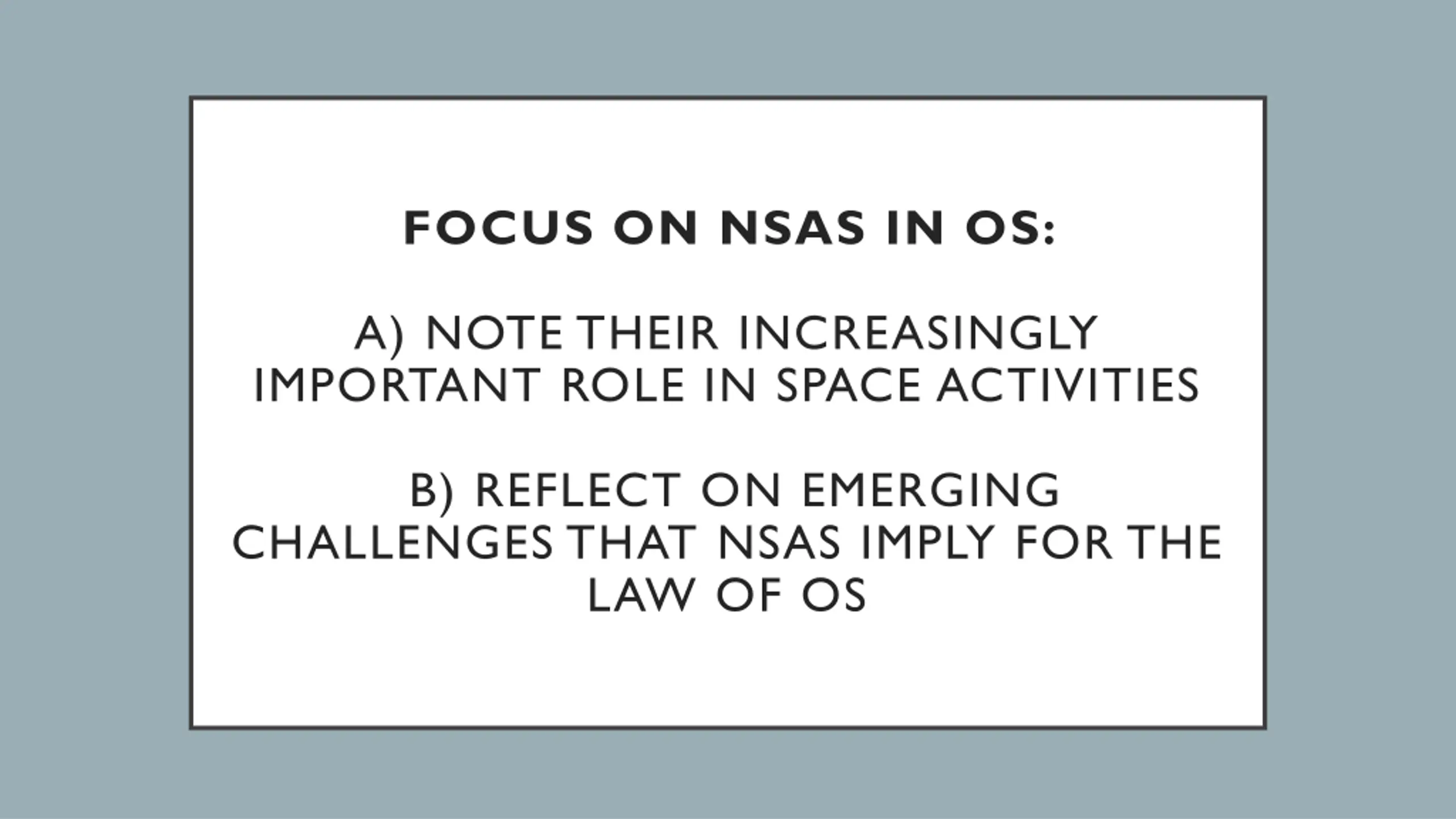 FOCUS ON NSAS IN OS:

A) NOTE THEIR INCREASINGLY IMPORTANT ROLE IN SPACE ACTIVITIES

B) REFLECT ON EMERGING CHALLENGES THAT NSAS IMPLY FOR THE LAW OF OS